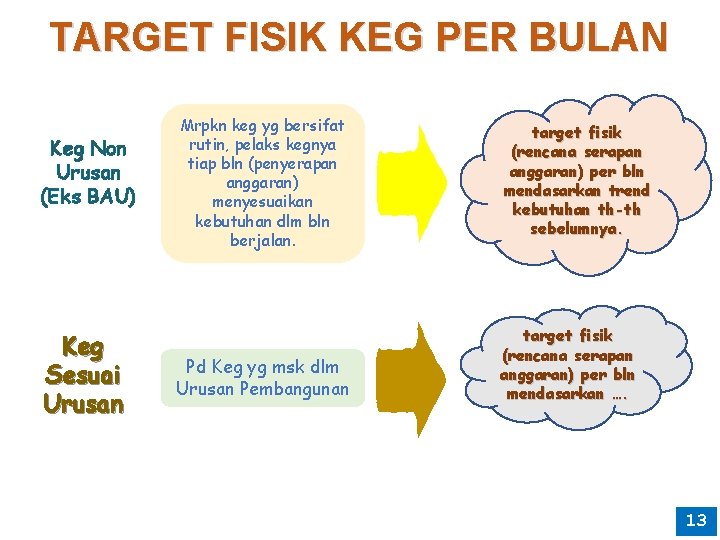 TARGET FISIK KEG PER BULAN

Keg Non Urusan (Eks BAU)

Mrpkn keg yg bersifat rutin, pelaks kegnya tiap bln (penyerapan anggaran) menyesuaikan kebutuhan dlm bln berjalan.

target fisik (rencana serapan anggaran) per bln mendasarkan trend kebutuhan th-th sebelumnya.

Keg Sesuai Urusan

Pd Keg yg msk dlm Urusan Pembangunan

target fisik (rencana serapan anggaran) per bln mendasarkan ....

13